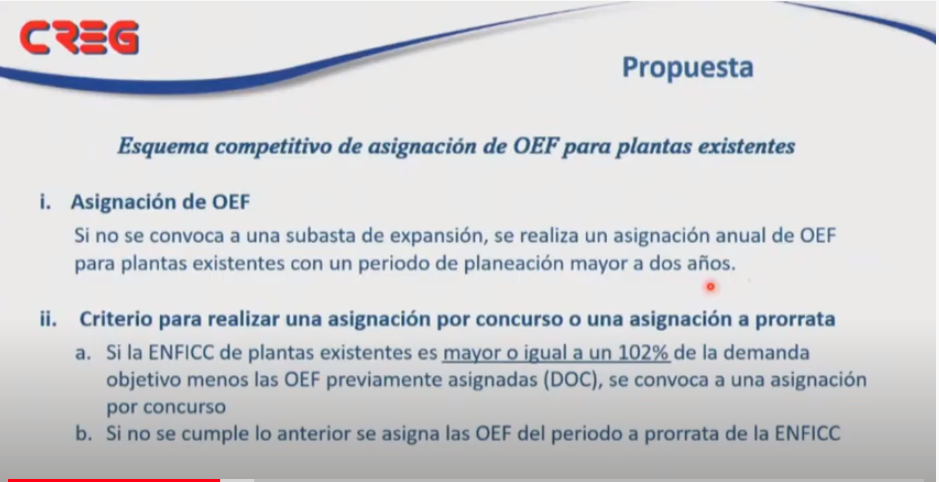 CREG

Propuesta

Esquema competitivo de asignación de OEF para plantas existentes

i. Asignación de OEF

Si no se convoca a una subasta de expansión, se realiza un asignación anual de OEF para plantas existentes con un periodo de planeación mayor a dos años.

ii. Criterio para realizar una asignación por concurso o una asignación a prorrata

a. Si la ENFICC de plantas existentes es mayor o igual a un 102% de la demanda objetivo menos las OEF previamente asignadas (DOC), se convoca a una asignación por concurso

b. Si no se cumple lo anterior se asigna las OEF del periodo a prorrata de la ENFICC